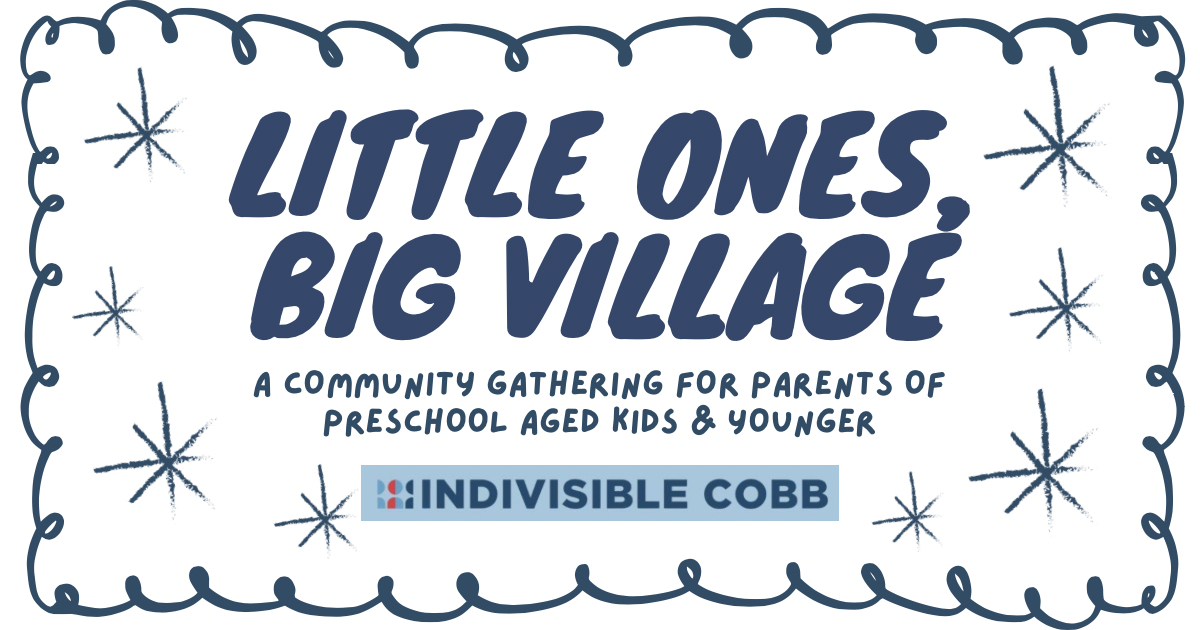 LITTLE ONES, BIG VILLAGE

A COMMUNITY GATHERING FOR PARENTS OF PRESCHOOL AGED KIDS & YOUNGER

INDIVISIBLE COBB